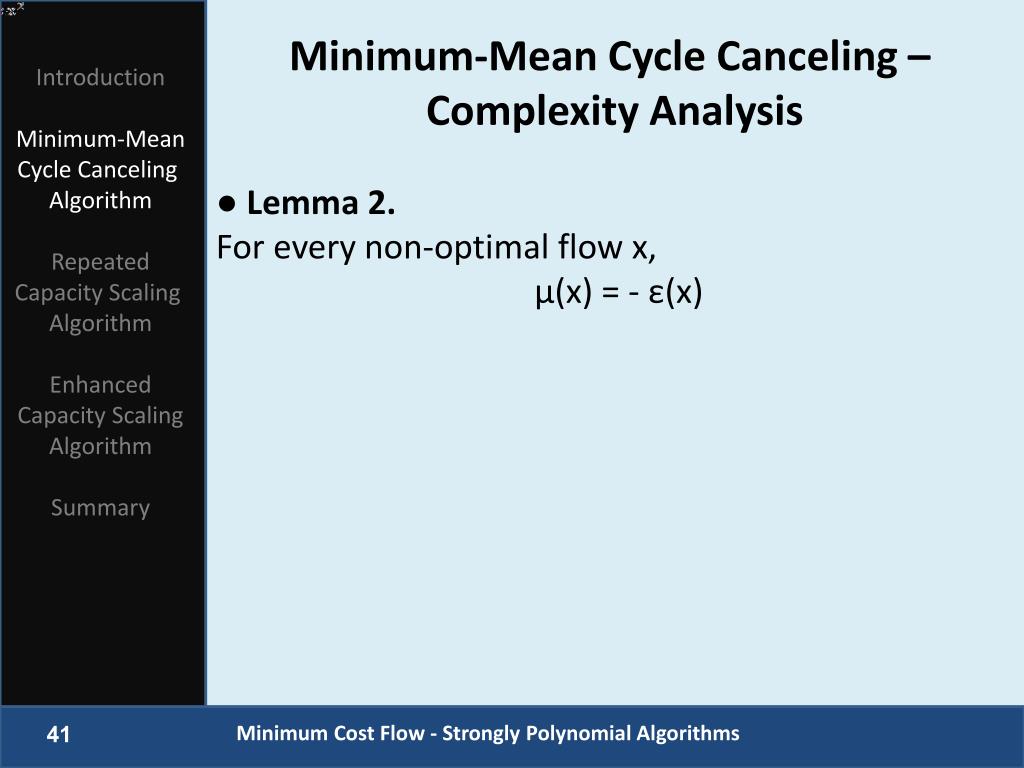 Introduction

Minimum-Mean Cycle Canceling Algorithm

Repeated Capacity Scaling Algorithm

Enhanced Capacity Scaling Algorithm

Summary

Minimum-Mean Cycle Canceling – Complexity Analysis

● Lemma 2.
For every non-optimal flow x,
$\mu(x) = -\varepsilon(x)$

41

Minimum Cost Flow - Strongly Polynomial Algorithms